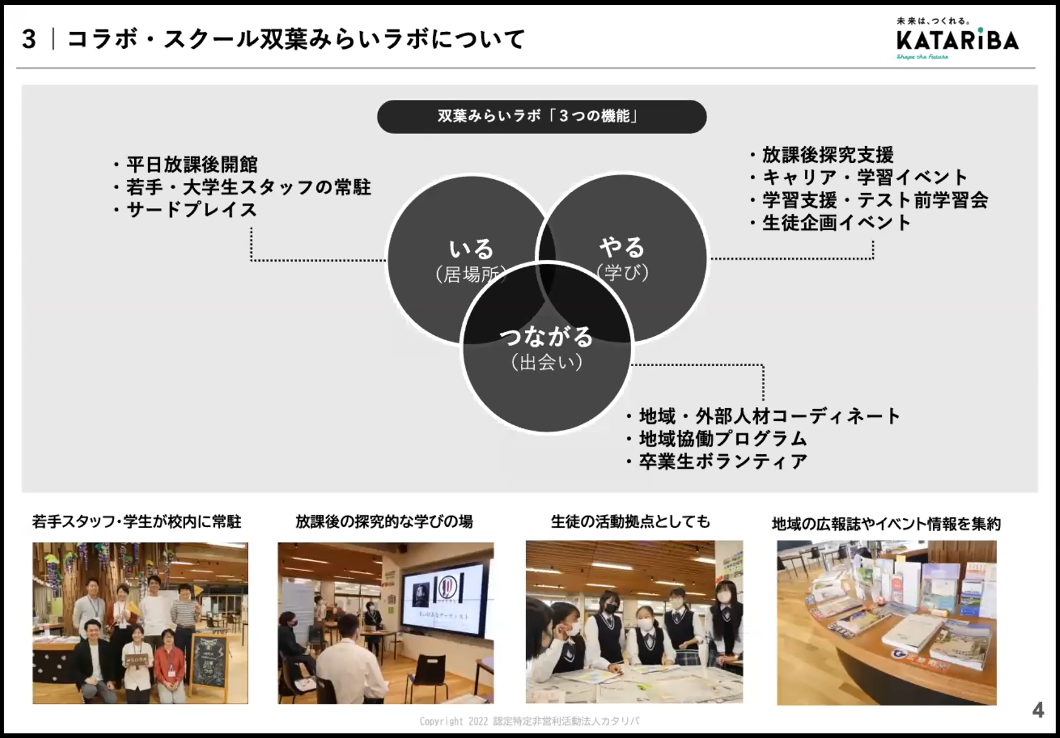 3 | コラボ・スクール双葉みらいラボについて

未来は、つくれる。
KATARiBA
Shape the Future

双葉みらいラボ「3つの機能」

・平日放課後開館
・若手・大学生スタッフの常駐
・サードプレイス

・放課後探究支援
・キャリア・学習イベント
・学習支援・テスト前学習会
・生徒企画イベント

いる
（居場所）

やる
（学び）

つながる
（出会い）

・地域・外部人材コーディネート
・地域協働プログラム
・卒業生ボランティア

若手スタッフ・学生が校内に常駐

放課後の探究的な学びの場

生徒の活動拠点としても

地域の広報誌やイベント情報を集約

Copyright 2022 認定特定非営利活動法人カタリバ

4